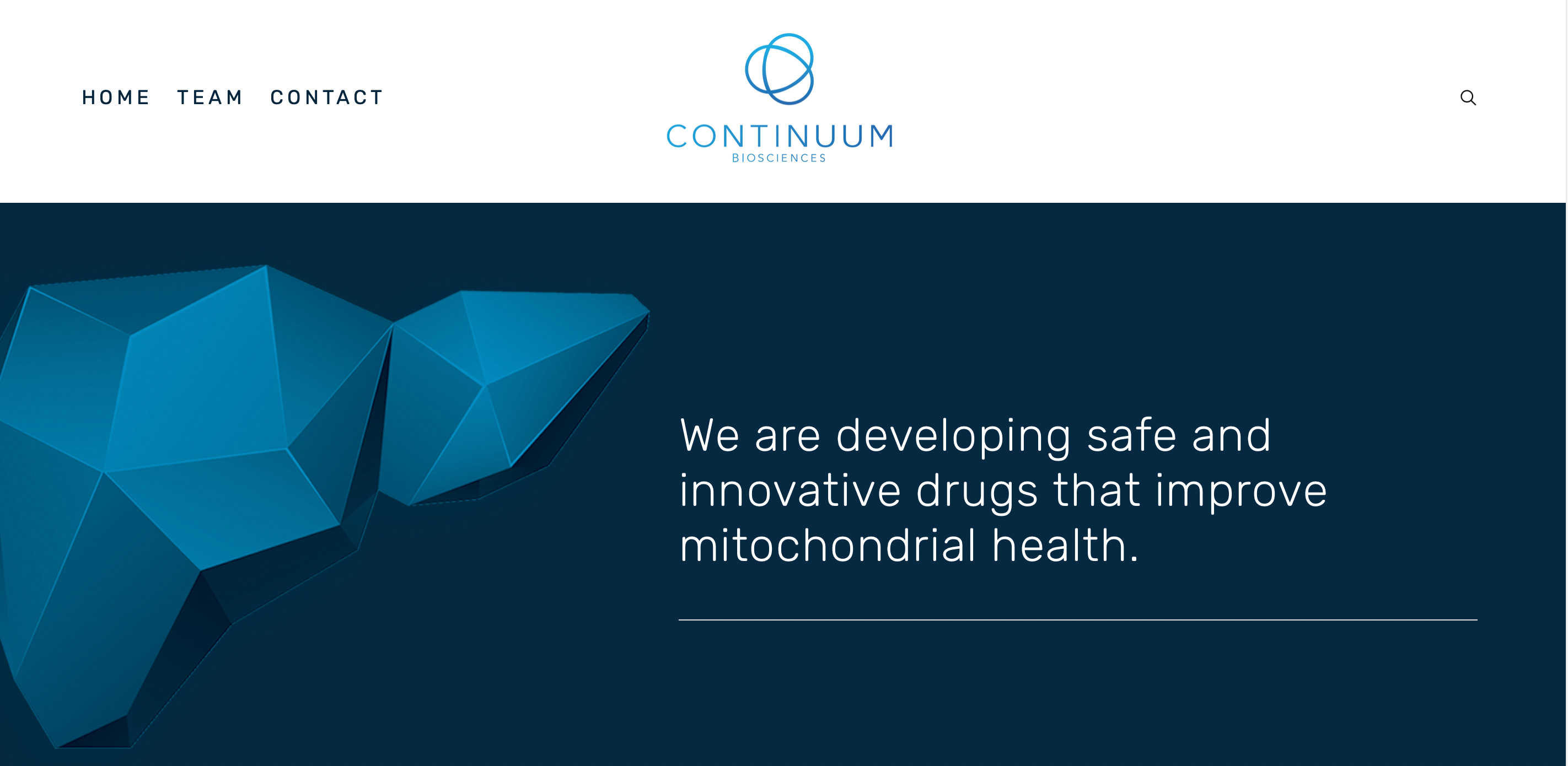 HOME TEAM CONTACT

CONTINUUM
BIOSCIENCES

We are developing safe and innovative drugs that improve mitochondrial health.